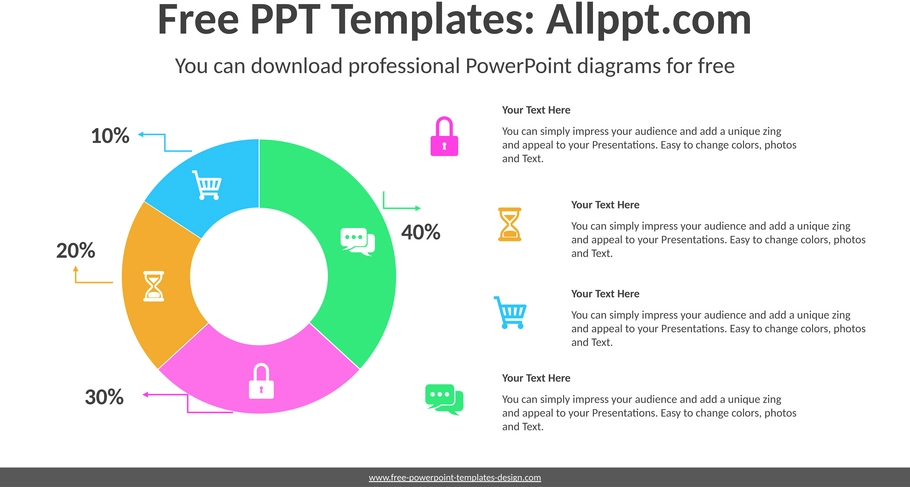 Free PPT Templates: Allppt.com

You can download professional PowerPoint diagrams for free

10%

40%

20%

30%

Your Text Here

You can simply impress your audience and add a unique zing and appeal to your Presentations. Easy to change colors, photos and Text.

Your Text Here

You can simply impress your audience and add a unique zing and appeal to your Presentations. Easy to change colors, photos and Text.

Your Text Here

You can simply impress your audience and add a unique zing and appeal to your Presentations. Easy to change colors, photos and Text.

Your Text Here

You can simply impress your audience and add a unique zing and appeal to your Presentations. Easy to change colors, photos and Text.

www.free-powerpoint-templates-design.com